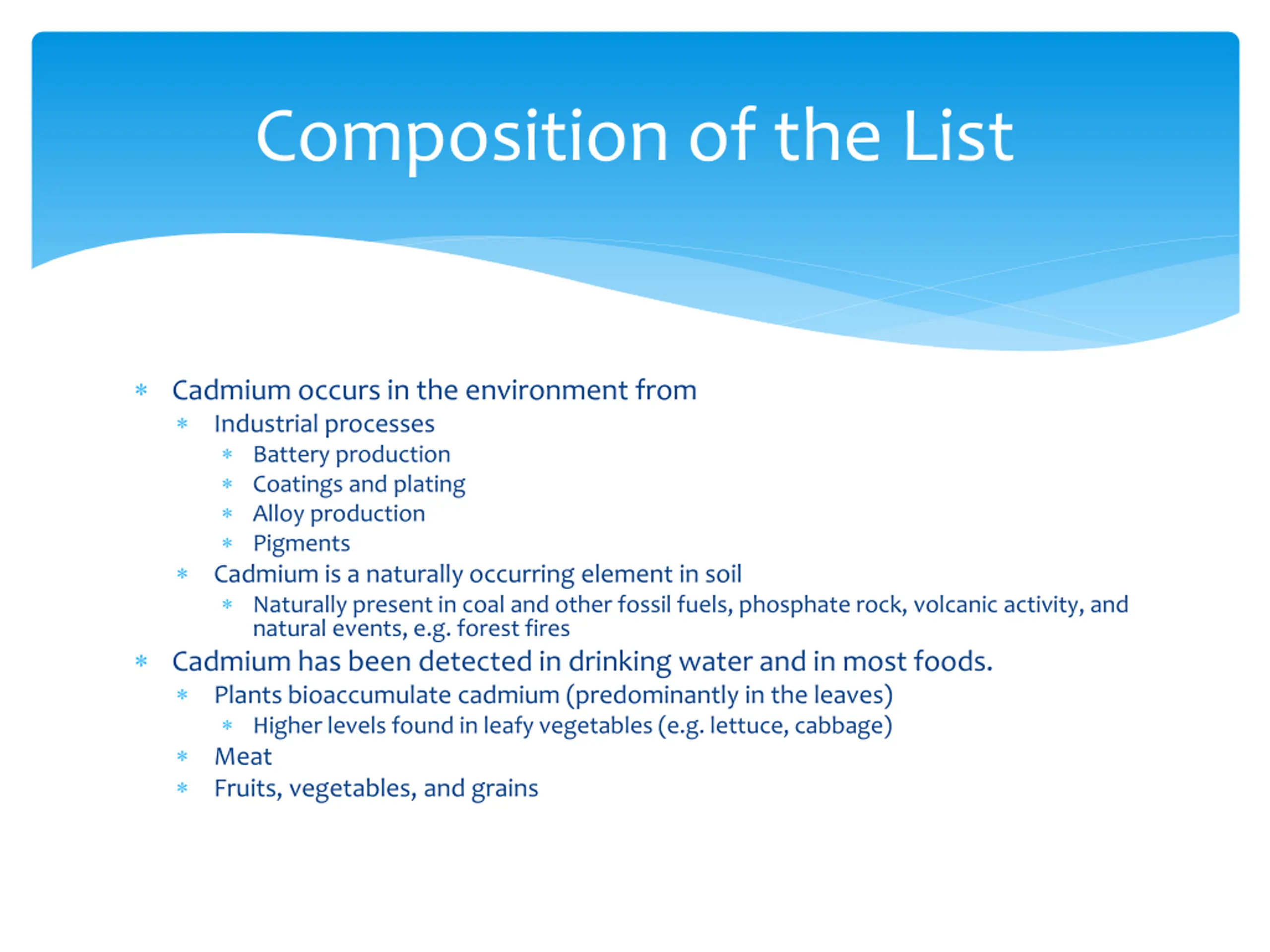 Composition of the List

* Cadmium occurs in the environment from
  * Industrial processes
    * Battery production
    * Coatings and plating
    * Alloy production
    * Pigments
  * Cadmium is a naturally occurring element in soil
    * Naturally present in coal and other fossil fuels, phosphate rock, volcanic activity, and natural events, e.g. forest fires
* Cadmium has been detected in drinking water and in most foods.
  * Plants bioaccumulate cadmium (predominantly in the leaves)
    * Higher levels found in leafy vegetables (e.g. lettuce, cabbage)
  * Meat
  * Fruits, vegetables, and grains